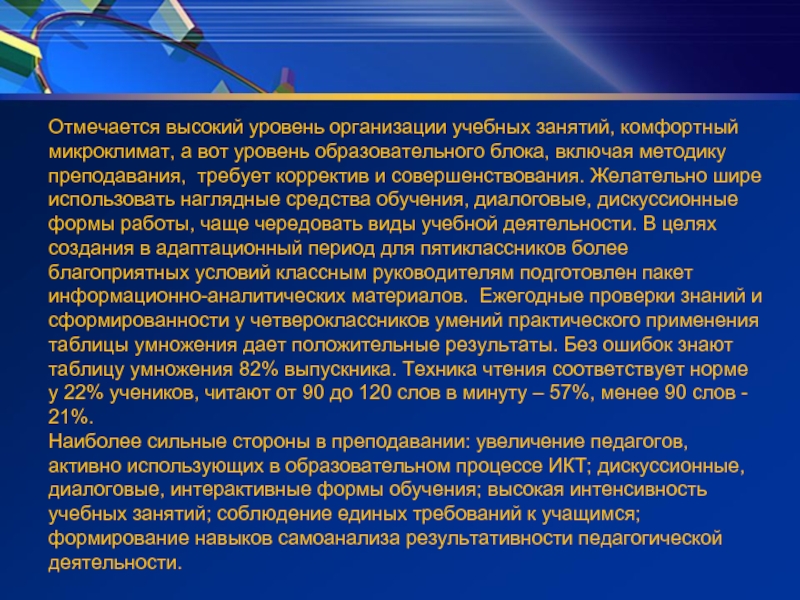 Отмечается высокий уровень организации учебных занятий, комфортный микроклимат, а вот уровень образовательного блока, включая методику преподавания,  требует корректив и совершенствования. Желательно шире использовать наглядные средства обучения, диалоговые, дискуссионные формы работы, чаще чередовать виды учебной деятельности. В целях создания в адаптационный период для пятиклассников более благоприятных условий классным руководителям подготовлен пакет информационно-аналитических материалов.  Ежегодные проверки знаний и сформированности у четвероклассников умений практического применения таблицы умножения дает положительные результаты. Без ошибок знают таблицу умножения 82% выпускника. Техника чтения соответствует норме у 22% учеников, читают от 90 до 120 слов в минуту – 57%, менее 90 слов - 21%.
Наиболее сильные стороны в преподавании: увеличение педагогов, активно использующих в образовательном процессе ИКТ; дискуссионные, диалоговые, интерактивные формы обучения; высокая интенсивность учебных занятий; соблюдение единых требований к учащимся; формирование навыков самоанализа результативности педагогической деятельности.